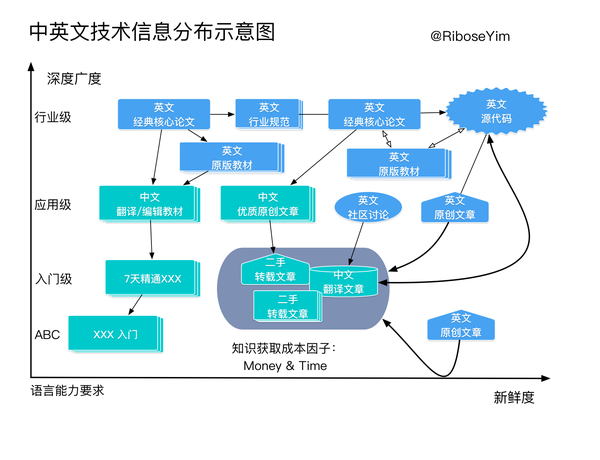 中英文技术信息分布示意图

@RiboseYim

深度广度

行业级

应用级

入门级

ABC

英文
经典核心论文

英文
行业规范

英文
经典核心论文

英文
源代码

英文
原版教材

英文
原版教材

中文
翻译/编辑教材

中文
优质原创文章

英文
社区讨论

英文
原创文章

7天精通XXX

二手
转载文章

中文
翻译文章

二手
转载文章

XXX 入门

英文
原创文章

知识获取成本因子：
Money & Time

语言能力要求

新鲜度